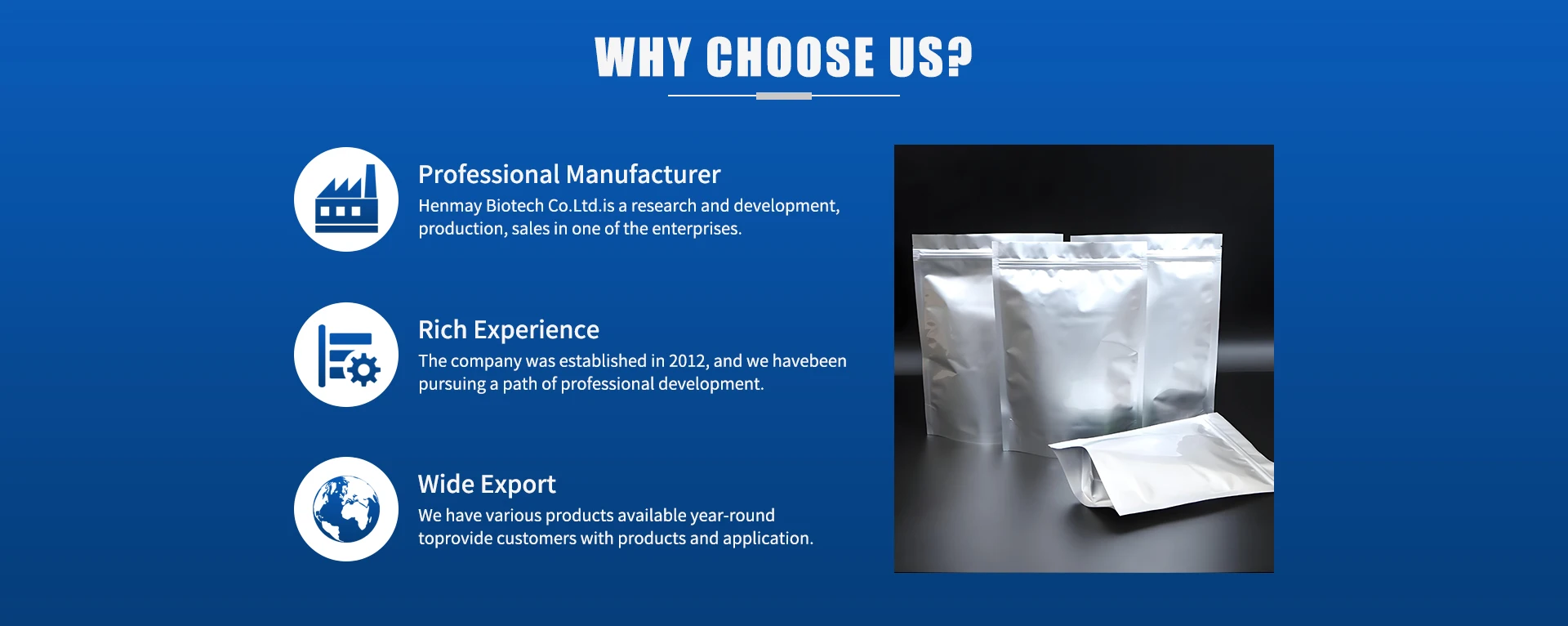 WHY CHOOSE US?

Professional Manufacturer
Henmay Biotech Co.Ltd.is a research and development, production, sales in one of the enterprises.

Rich Experience
The company was established in 2012, and we havebeen pursuing a path of professional development.

Wide Export
We have various products available year-round toprovide customers with products and application.